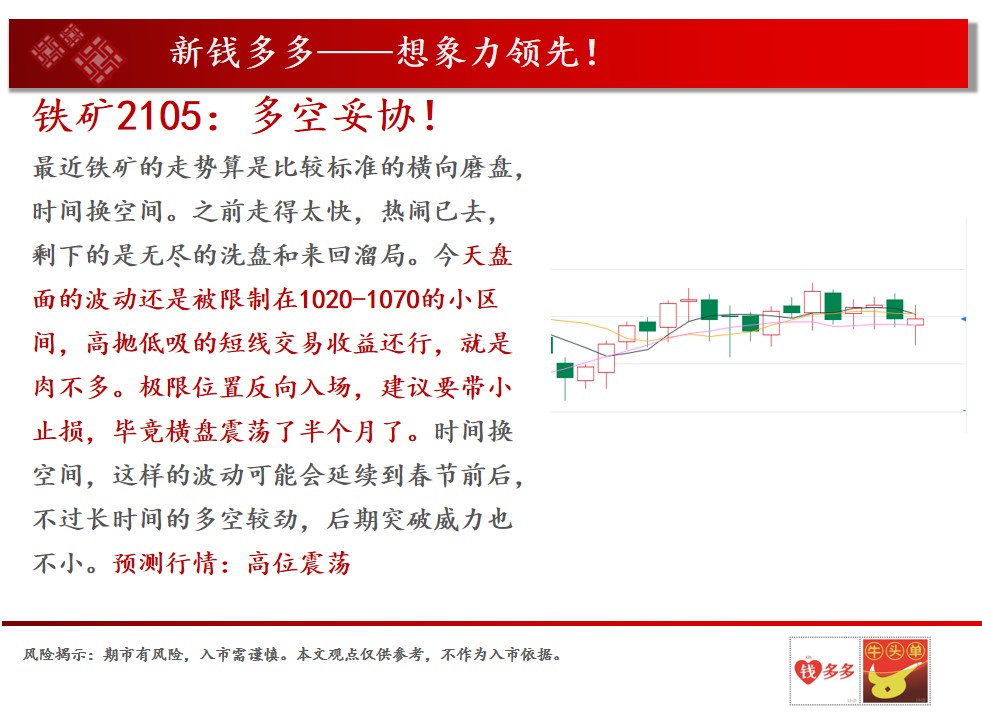 新钱多多——想象力领先！

铁矿2105：多空妥协！

最近铁矿的走势算是比较标准的横向磨盘，时间换空间。之前走得太快，热闹已去，剩下的是无尽的洗盘和来回溜局。今天盘面的波动还是被限制在1020-1070的小区间，高抛低吸的短线交易收益还行，就是肉不多。极限位置反向入场，建议要带小止损，毕竟横盘震荡了半个月了。时间换空间，这样的波动可能会延续到春节前后，不过长时间的多空较劲，后期突破威力也不小。预测行情：高位震荡

风险揭示：期市有风险，入市需谨慎。本文观点仅供参考，不作为入市依据。

钱多多

牛头单